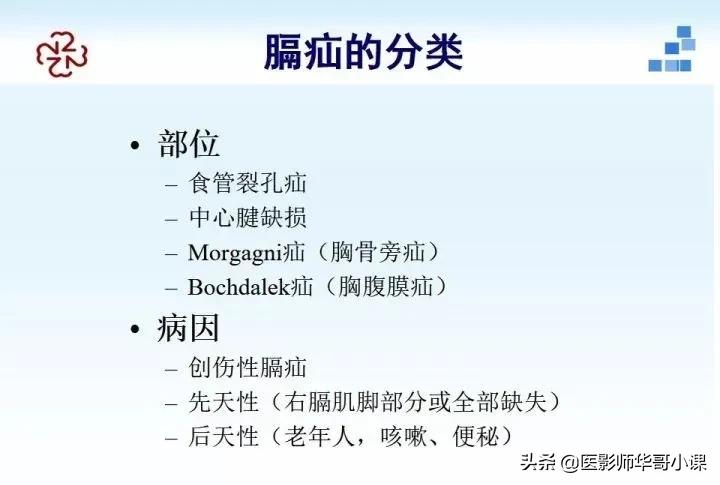 膈疝的分类

• 部位
– 食管裂孔疝
– 中心腱缺损
– Morgagni疝（胸骨旁疝）
– Bochdalek疝（胸腹膜疝）
• 病因
– 创伤性膈疝
– 先天性（右膈肌脚部分或全部缺失）
– 后天性（老年人，咳嗽、便秘）

头条 @医影师华哥小课